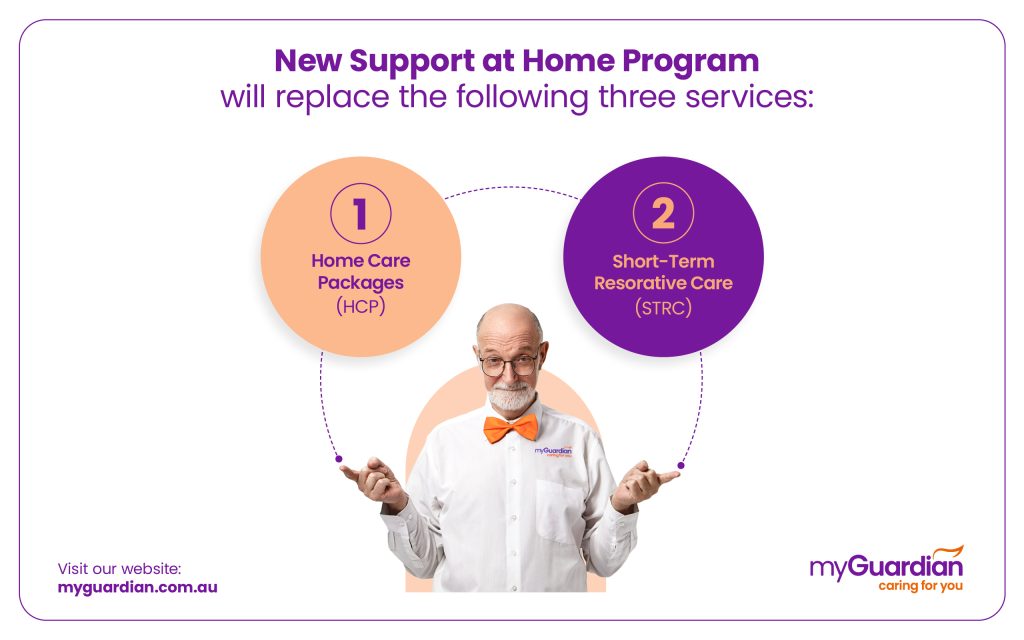 New Support at Home Program
will replace the following three services:

1
Home Care Packages
(HCP)

2
Short-Term Resorative Care
(STRC)

myGuardian
caring for you

Visit our website:
myguardian.com.au

myGuardian
caring for you